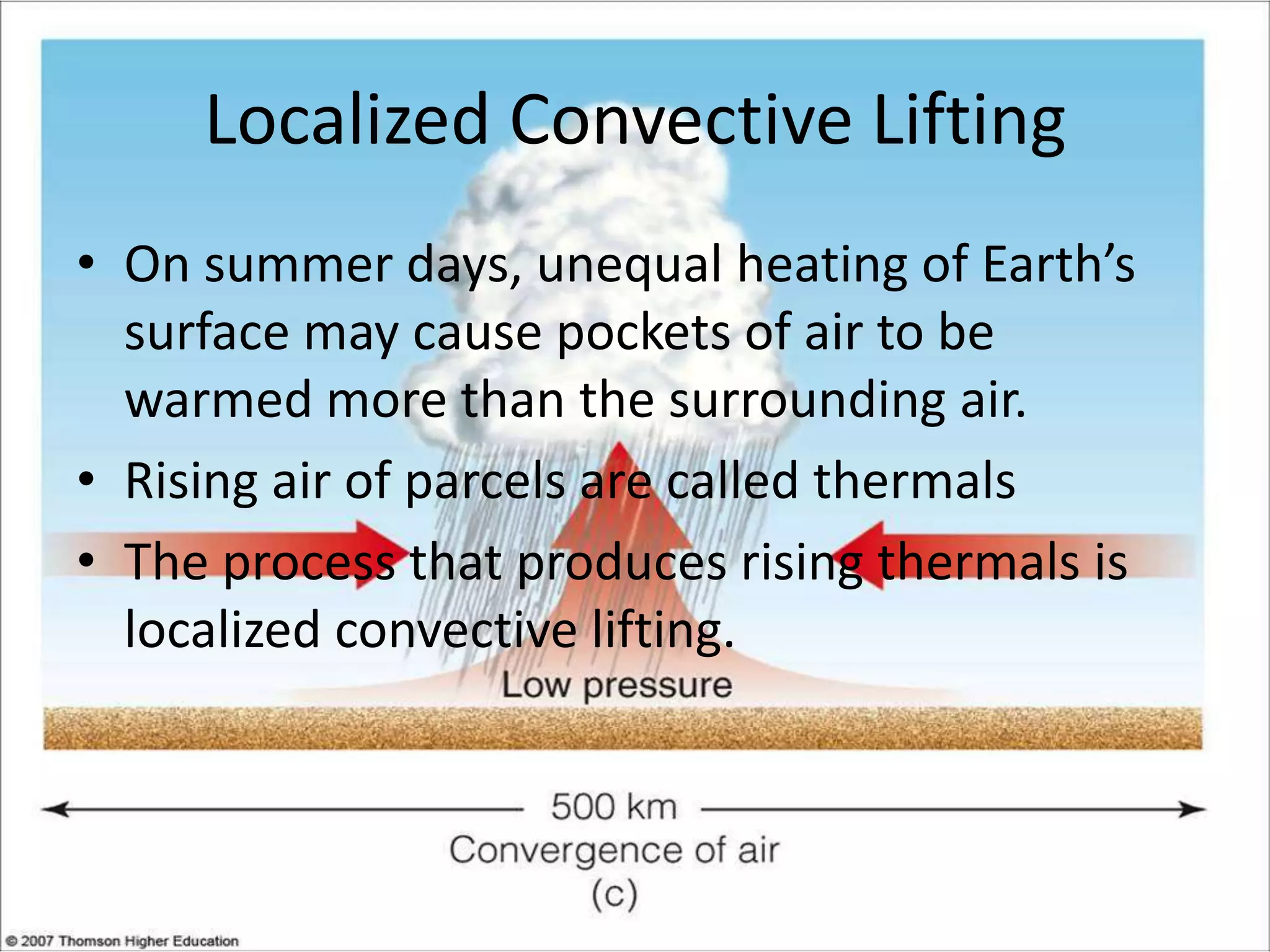 Localized Convective Lifting

• On summer days, unequal heating of Earth's surface may cause pockets of air to be warmed more than the surrounding air.

• Rising air of parcels are called thermals

• The process that produces rising thermals is localized convective lifting.

Low pressure

500 km

Convergence of air

(c)

© 2007 Thomson Higher Education